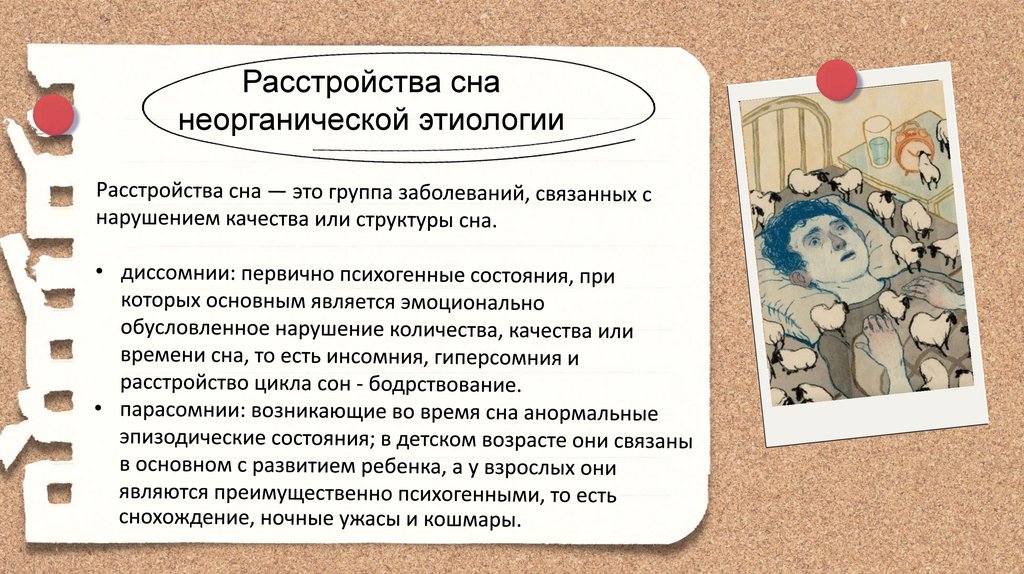 Расстройства сна неорганической этиологии

Расстройства сна — это группа заболеваний, связанных с нарушением качества или структуры сна.

• диссомнии: первично психогенные состояния, при которых основным является эмоционально обусловленное нарушение количества, качества или времени сна, то есть инсомния, гиперсомния и расстройство цикла сон - бодрствование.
• парасомнии: возникающие во время сна анормальные эпизодические состояния; в детском возрасте они связаны в основном с развитием ребенка, а у взрослых они являются преимущественно психогенными, то есть снохождение, ночные ужасы и кошмары.